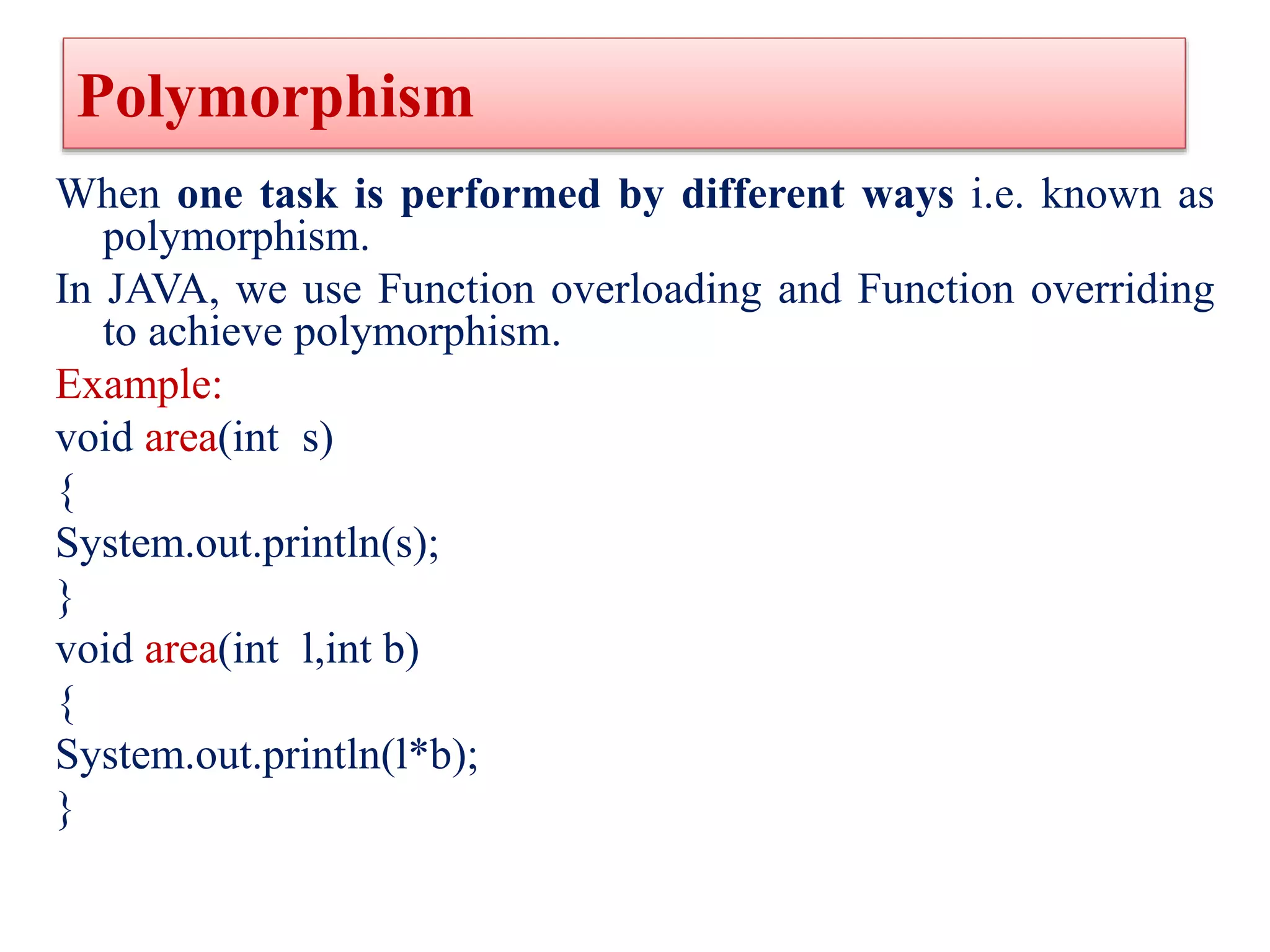 Polymorphism

When one task is performed by different ways i.e. known as polymorphism.

In JAVA, we use Function overloading and Function overriding to achieve polymorphism.

Example:

void area(int s)
{
System.out.println(s);
}
void area(int l,int b)
{
System.out.println(l*b);
}